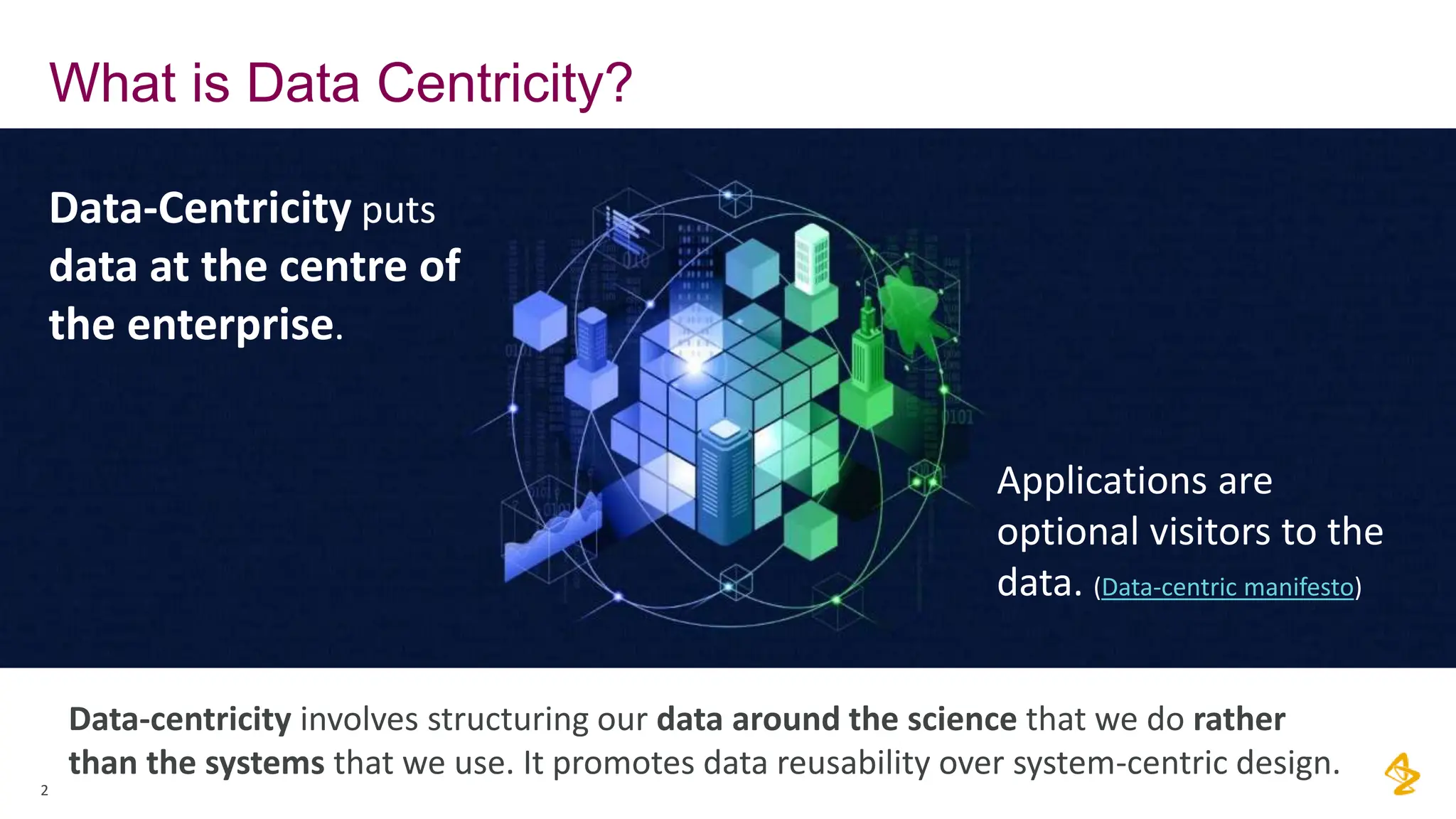 What is Data Centricity?

Data-Centricity puts data at the centre of the enterprise.

Applications are optional visitors to the data. (Data-centric manifesto)

Data-centricity involves structuring our data around the science that we do rather than the systems that we use. It promotes data reusability over system-centric design.

2